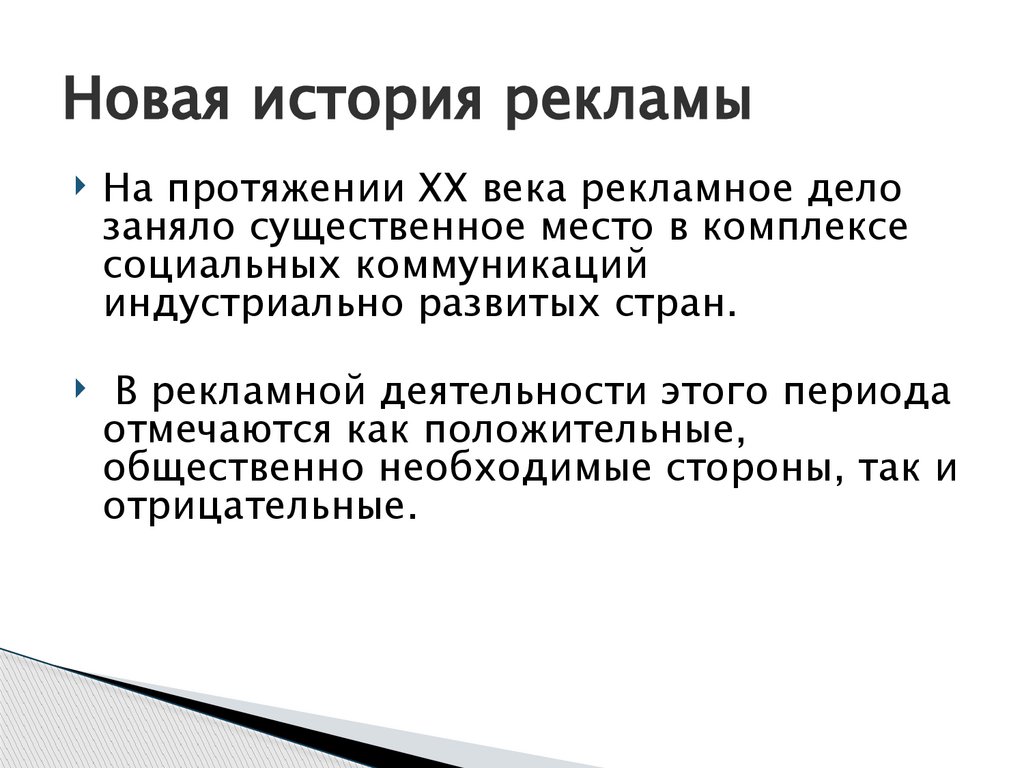 Новая история рекламы

На протяжении XX века рекламное дело заняло существенное место в комплексе социальных коммуникаций индустриально развитых стран.

В рекламной деятельности этого периода отмечаются как положительные, общественно необходимые стороны, так и отрицательные.